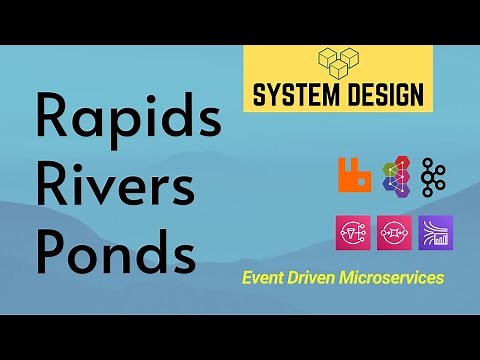 Rapids
Rivers
Ponds

SYSTEM DESIGN

Event Driven Microservices